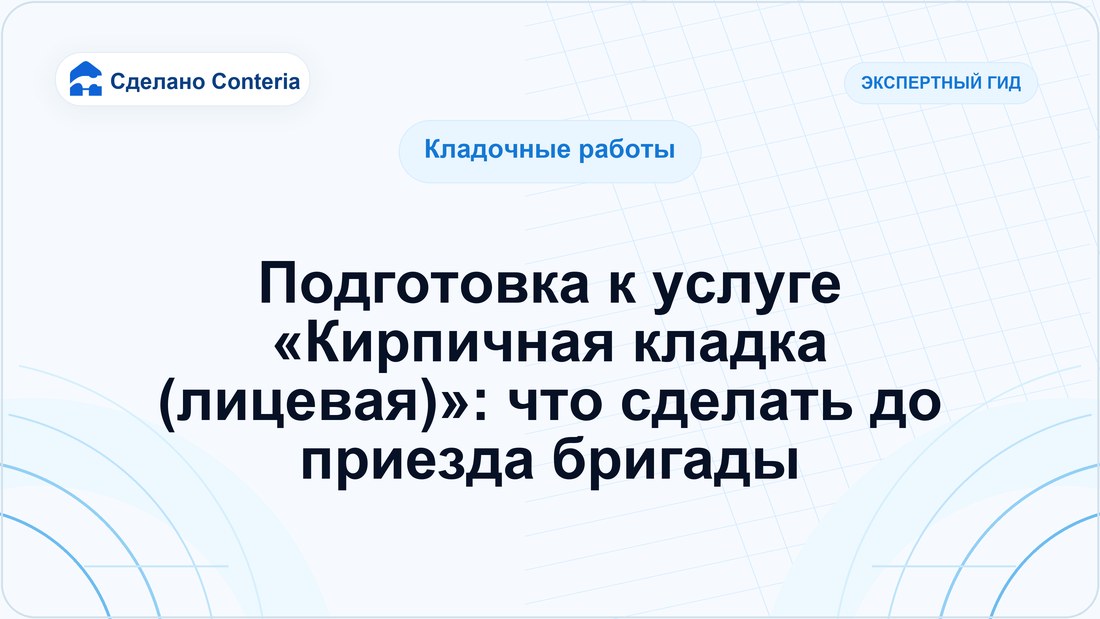 Сделано Conteria

ЭКСПЕРТНЫЙ ГИД

Кладочные работы

Подготовка к услуге «Кирпичная кладка (лицевая)»: что сделать до приезда бригады